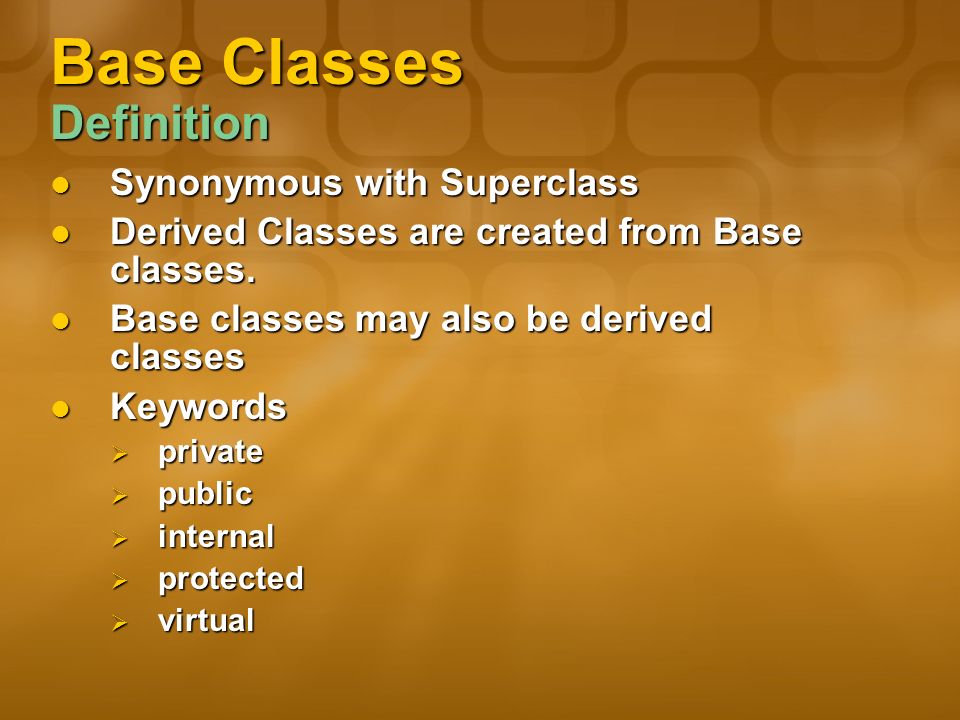 Base Classes
Definition

- Synonymous with Superclass
- Derived Classes are created from Base classes.
- Base classes may also be derived classes
- Keywords
  - private
  - public
  - internal
  - protected
  - virtual